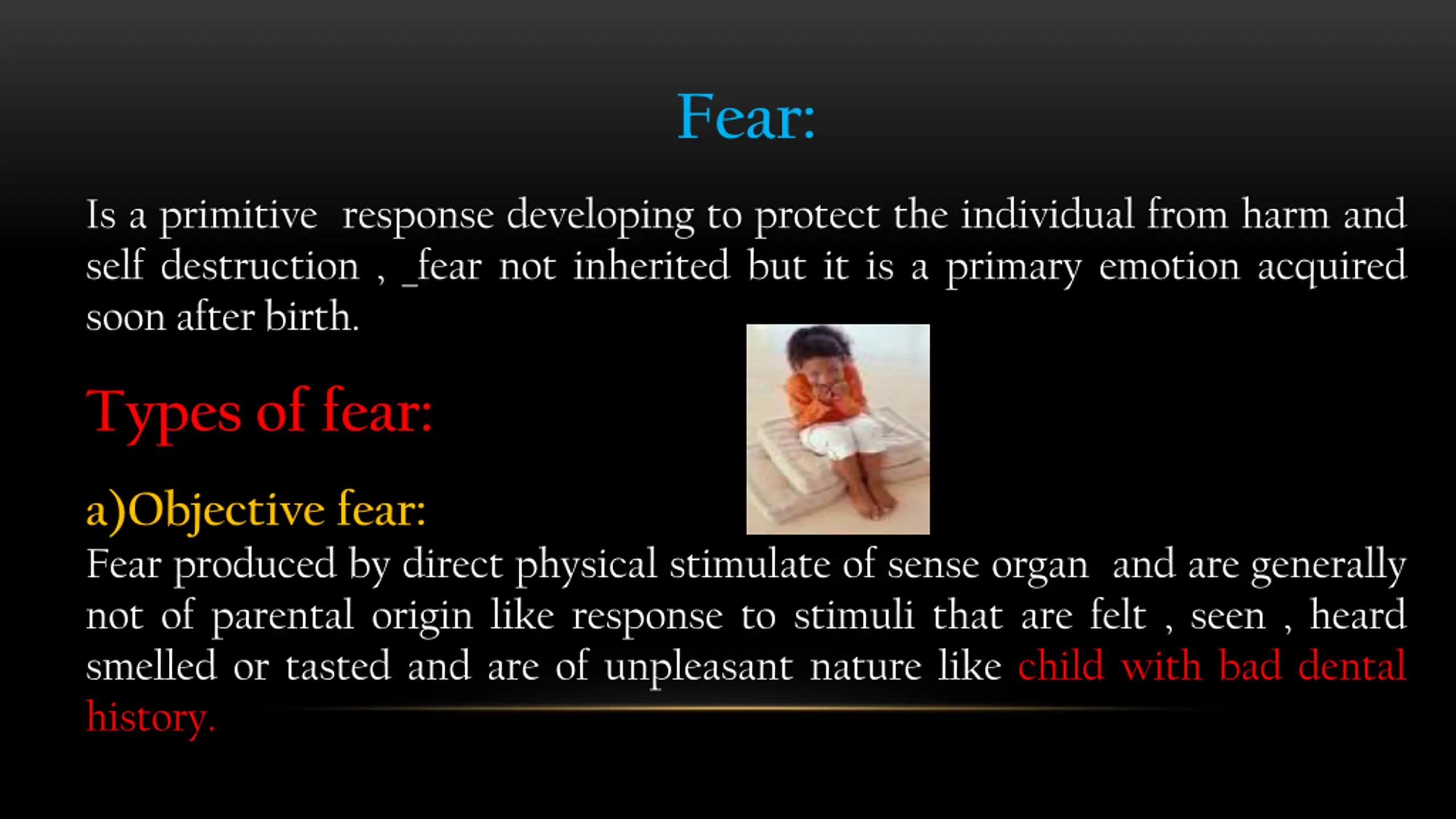 Fear:

Is a primitive response developing to protect the individual from harm and self destruction , _fear not inherited but it is a primary emotion acquired soon after birth.

Types of fear:

a)Objective fear:
Fear produced by direct physical stimulate of sense organ and are generally not of parental origin like response to stimuli that are felt , seen , heard smelled or tasted and are of unpleasant nature like child with bad dental history.